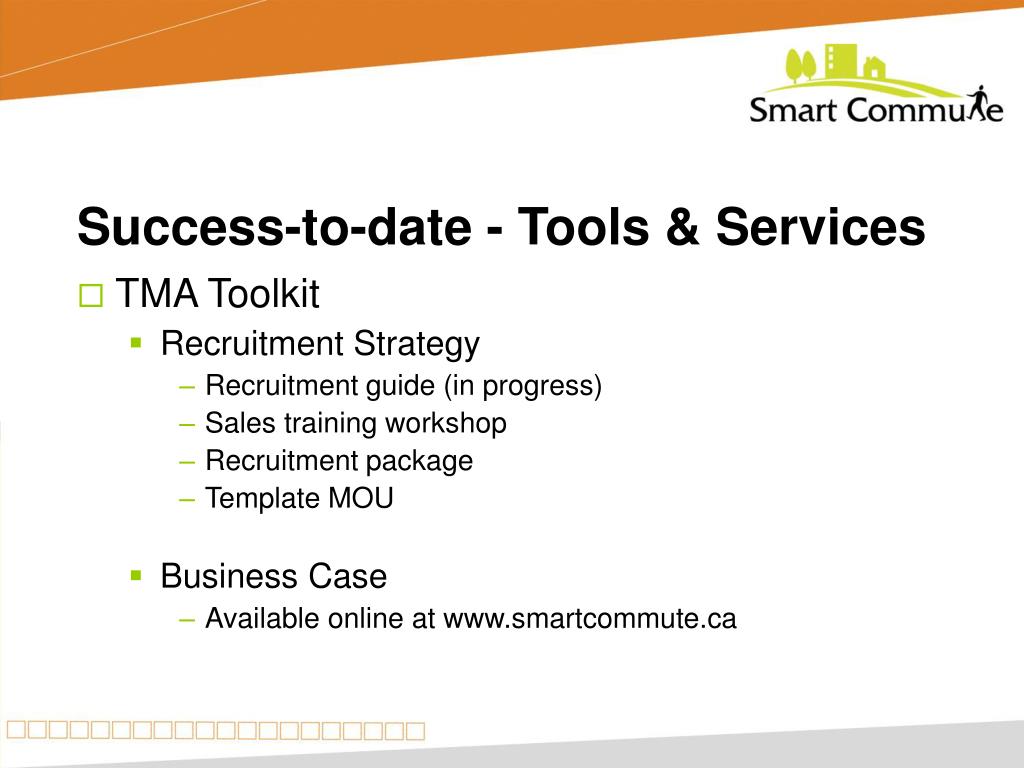 Smart Commute

Success-to-date - Tools & Services

TMA Toolkit

Recruitment Strategy

– Recruitment guide (in progress)
– Sales training workshop
– Recruitment package
– Template MOU

Business Case

– Available online at www.smartcommute.ca